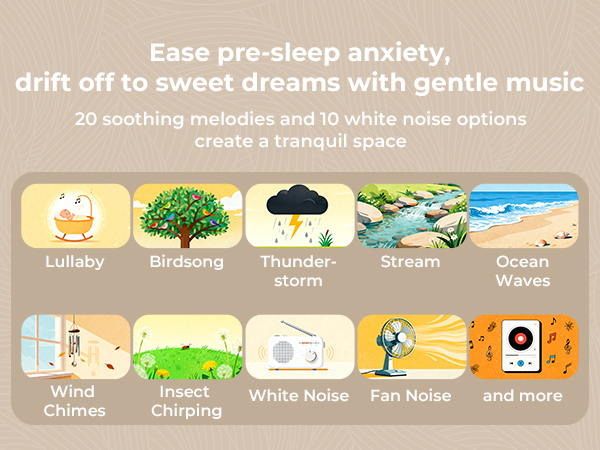 Ease pre-sleep anxiety,
drift off to sweet dreams with gentle music

20 soothing melodies and 10 white noise options
create a tranquil space

Lullaby

Birdsong

Thunderstorm

Stream

Ocean Waves

Wind Chimes

Insect Chirping

White Noise

Fan Noise

and more